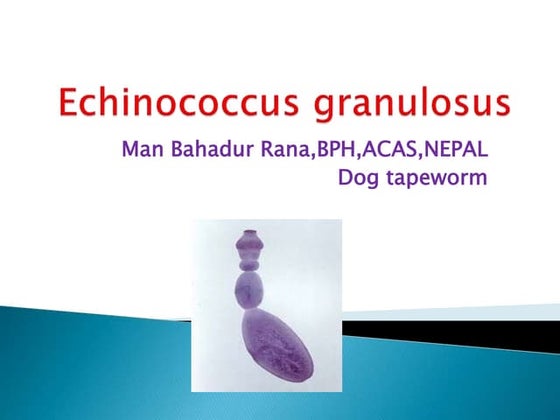 Echinococcus granulosus

Man Bahadur Rana,BPH,ACAS,NEPAL
Dog tapeworm